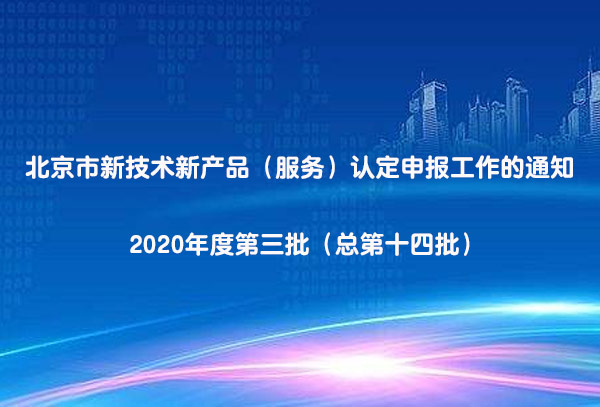 北京市新技术新产品（服务）认定申报工作的通知

2020年度第三批（总第十四批）